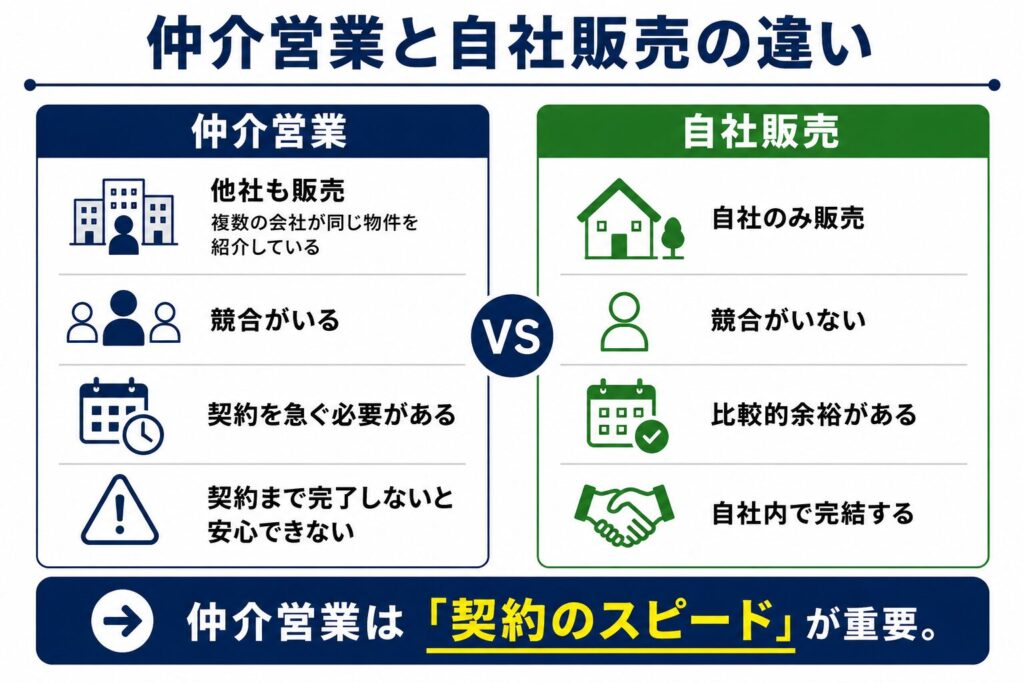 仲介営業と自社販売の違い

仲介営業

他社も販売
複数の会社が同じ物件を紹介している

競合がいる

契約を急ぐ必要がある

契約まで完了しないと安心できない

VS

自社販売

自社のみ販売

競合がいない

比較的余裕がある

自社内で完結する

仲介営業は「契約のスピード」が重要。